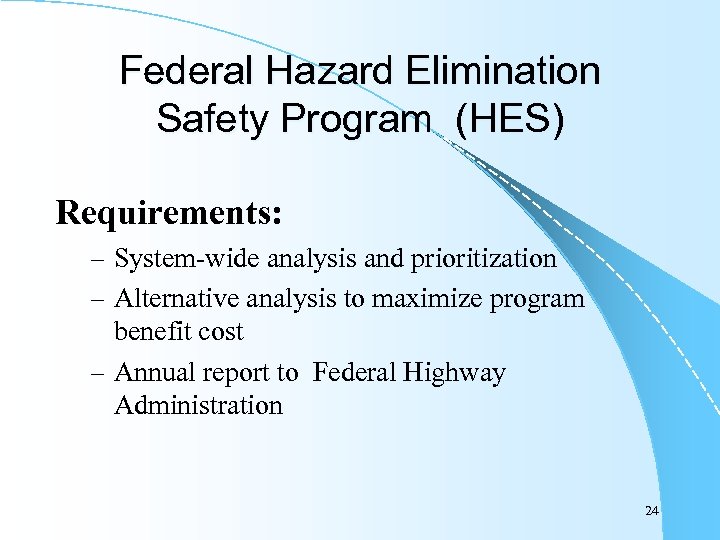 Federal Hazard Elimination Safety Program (HES)

Requirements:

– System-wide analysis and prioritization

– Alternative analysis to maximize program benefit cost

– Annual report to Federal Highway Administration

24